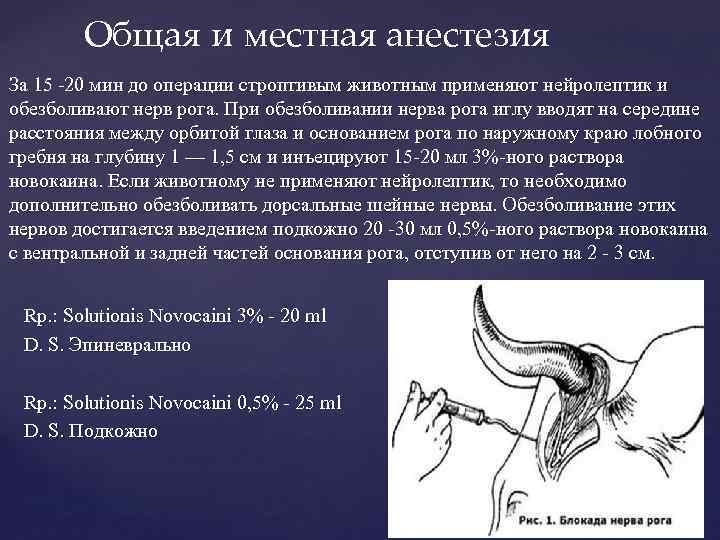 Общая и местная анестезия

За 15 -20 мин до операции строптивым животным применяют нейролептик и обезболивают нерв рога. При обезболивании нерва рога иглу вводят на середине расстояния между орбитой глаза и основанием рога по наружному краю лобного гребня на глубину 1 — 1,5 см и инъецируют 15-20 мл 3%-ного раствора новокаина. Если животному не применяют нейролептик, то необходимо дополнительно обезболивать дорсальные шейные нервы. Обезболивание этих нервов достигается введением подкожно 20 -30 мл 0,5%-ного раствора новокаина с вентральной и задней частей основания рога, отступив от него на 2 - 3 см.

Rp.: Solutionis Novocaini 3% - 20 ml
D. S. Эпиневрально

Rp.: Solutionis Novocaini 0,5% - 25 ml
D. S. Подкожно

Рис. 1. Блокада нерва рога